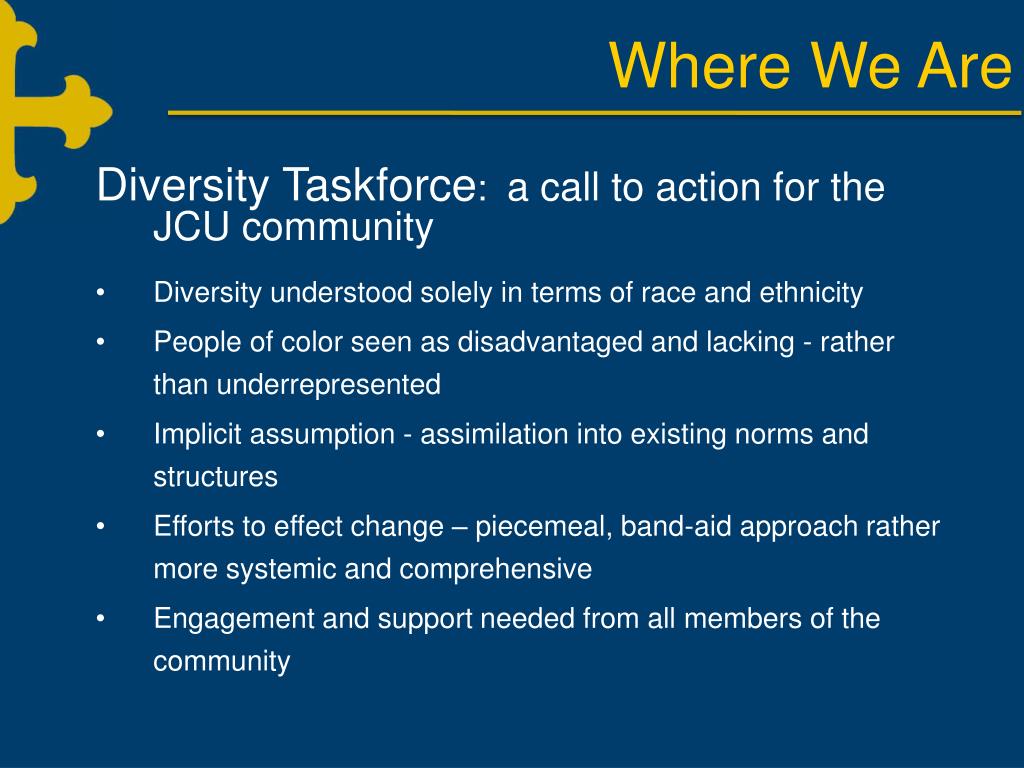 Where We Are

Diversity Taskforce: a call to action for the JCU community

• Diversity understood solely in terms of race and ethnicity
• People of color seen as disadvantaged and lacking - rather than underrepresented
• Implicit assumption - assimilation into existing norms and structures
• Efforts to effect change – piecemeal, band-aid approach rather more systemic and comprehensive
• Engagement and support needed from all members of the community